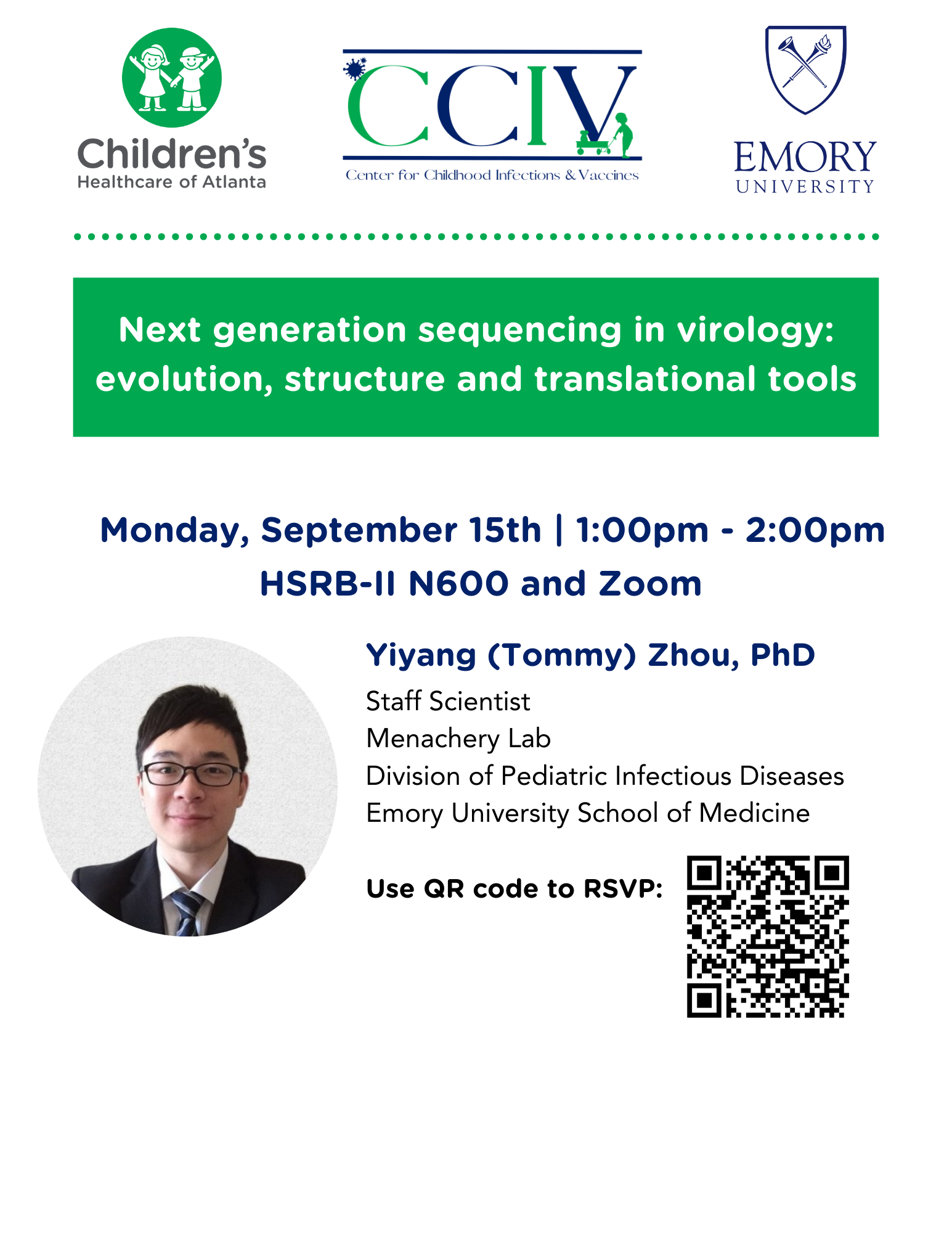 Children's
Healthcare of Atlanta

CCIV
Center for Childhood Infections & Vaccines

EMORY
UNIVERSITY

Next generation sequencing in virology: evolution, structure and translational tools

Monday, September 15th | 1:00pm - 2:00pm
HSRB-II N600 and Zoom

Yiyang (Tommy) Zhou, PhD
Staff Scientist
Menachery Lab
Division of Pediatric Infectious Diseases
Emory University School of Medicine

Use QR code to RSVP: